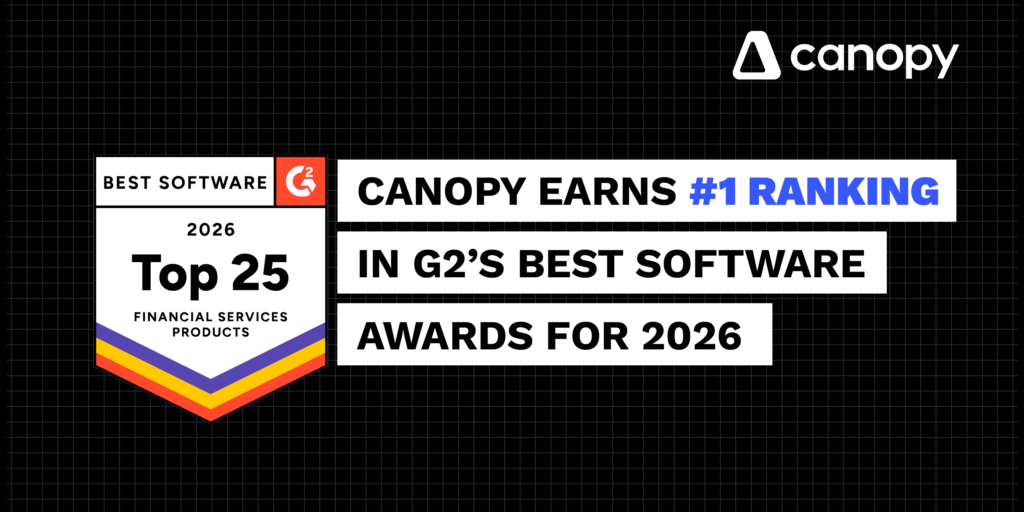 canopy

BEST SOFTWARE G2

2026

Top 25

FINANCIAL SERVICES PRODUCTS

CANOPY EARNS #1 RANKING IN G2'S BEST SOFTWARE AWARDS FOR 2026